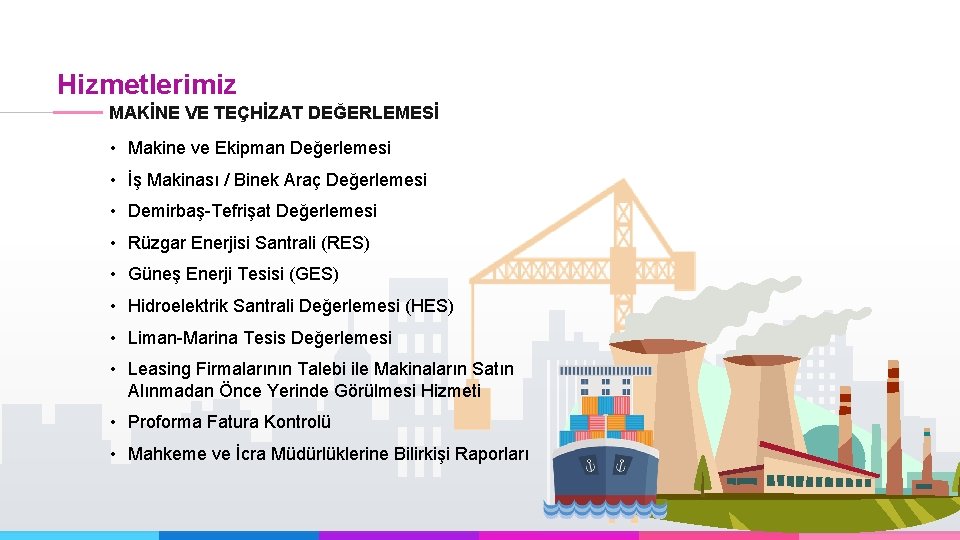 Hizmetlerimiz

MAKİNE VE TEÇHİZAT DEĞERLEMESİ

• Makine ve Ekipman Değerlemesi
• İş Makinası / Binek Araç Değerlemesi
• Demirbaş-Tefrişat Değerlemesi
• Rüzgar Enerjisi Santrali (RES)
• Güneş Enerji Tesisi (GES)
• Hidroelektrik Santrali Değerlemesi (HES)
• Liman-Marina Tesis Değerlemesi
• Leasing Firmalarının Talebi ile Makinaların Satın Alınmadan Önce Yerinde Görülmesi Hizmeti
• Proforma Fatura Kontrolü
• Mahkeme ve İcra Müdürlüklerine Bilirkişi Raporları